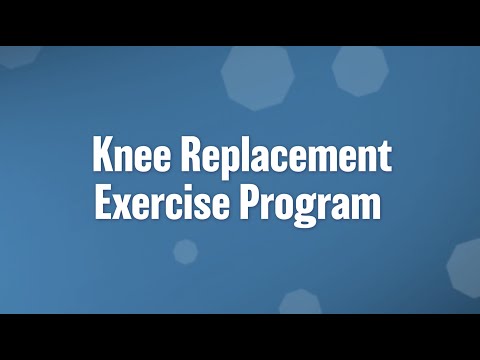 Knee Replacement Exercise Program